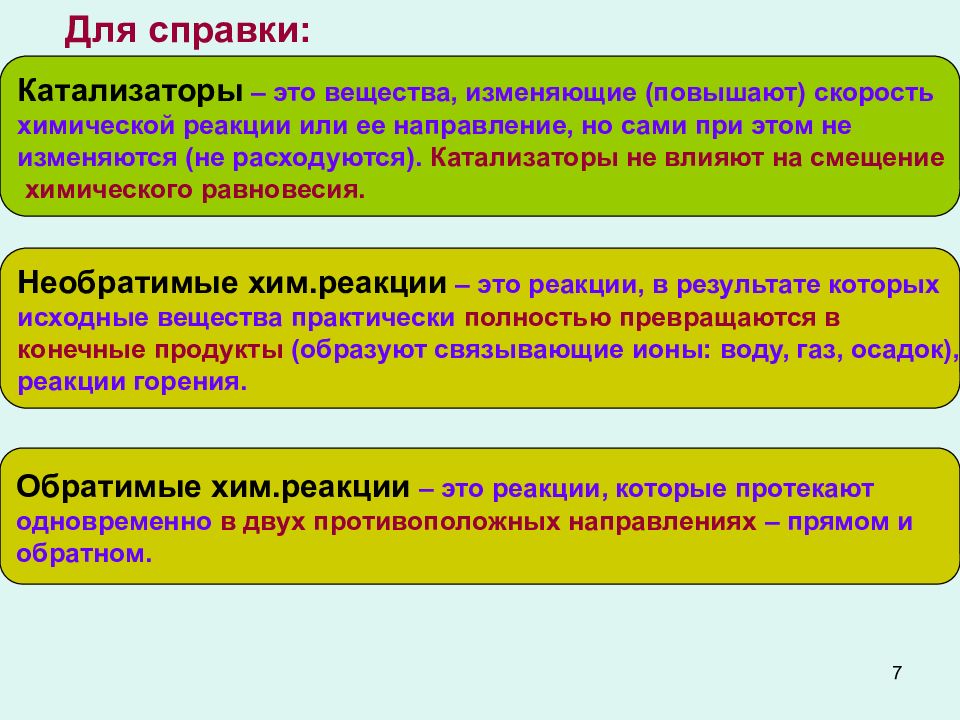 Для справки:

Катализаторы – это вещества, изменяющие (повышают) скорость химической реакции или ее направление, но сами при этом не изменяются (не расходуются). Катализаторы не влияют на смещение химического равновесия.

Необратимые хим.реакции – это реакции, в результате которых исходные вещества практически полностью превращаются в конечные продукты (образуют связывающие ионы: воду, газ, осадок), реакции горения.

Обратимые хим.реакции – это реакции, которые протекают одновременно в двух противоположных направлениях – прямом и обратном.

7